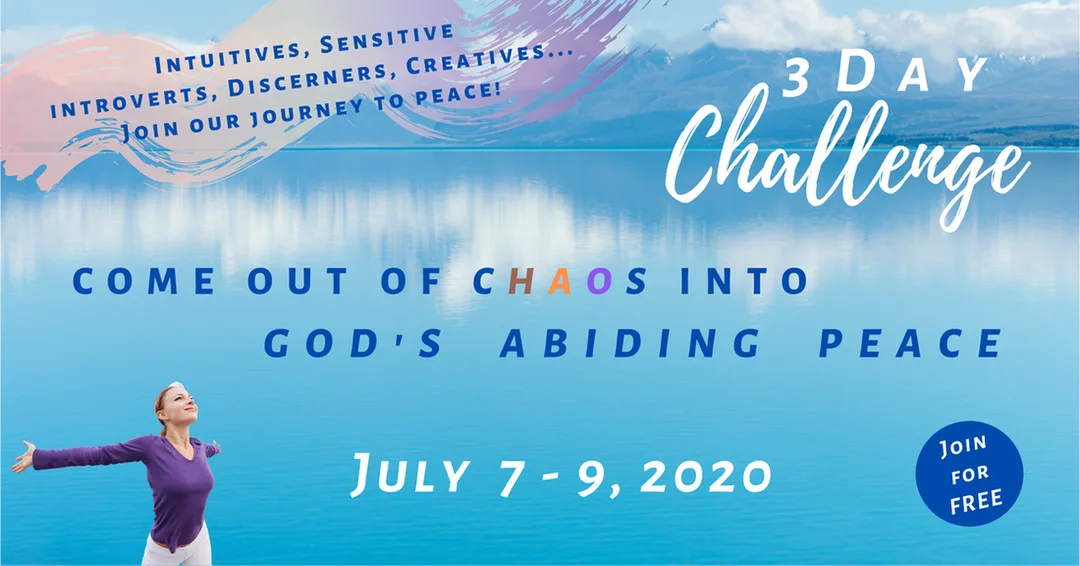 Intuitives, Sensitive
Introverts, Discerners, Creatives...
Join our journey to peace!

3 Day
Challenge

COME OUT OF CHAOS INTO
GOD'S ABIDING PEACE

July 7 - 9, 2020

Join
for
FREE